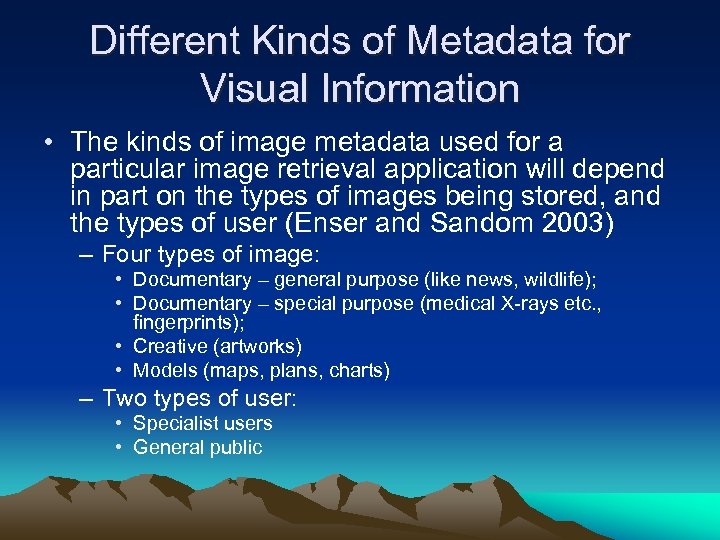 Different Kinds of Metadata for Visual Information

• The kinds of image metadata used for a particular image retrieval application will depend in part on the types of images being stored, and the types of user (Enser and Sandom 2003)

– Four types of image:
• Documentary – general purpose (like news, wildlife);
• Documentary – special purpose (medical X-rays etc., fingerprints);
• Creative (artworks)
• Models (maps, plans, charts)

– Two types of user:
• Specialist users
• General public